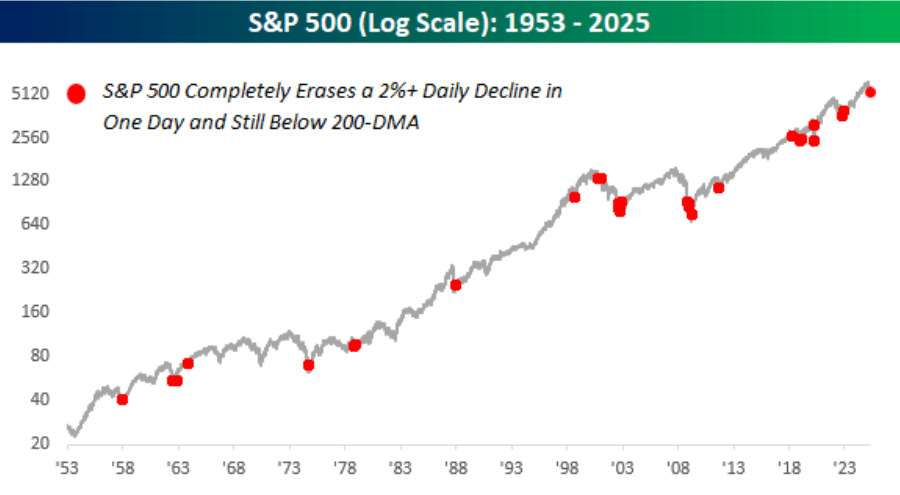 S&P 500 (Log Scale): 1953 - 2025

S&P 500 Completely Erases a 2%+ Daily Decline in One Day and Still Below 200-DMA

5120
2560
1280
640
320
160
80
40
20

'53 '58 '63 '68 '73 '78 '83 '88 '93 '98 '03 '08 '13 '18 '23